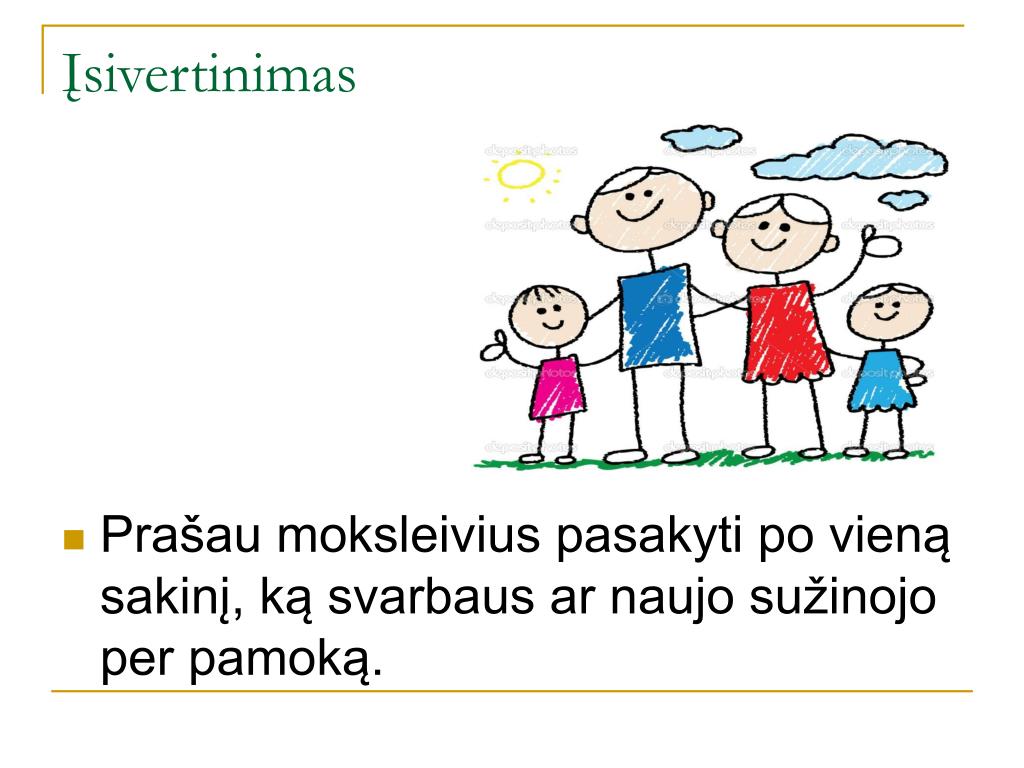 Įsivertinimas

depositphotos

Prašau moksleivius pasakyti po vieną sakinį, ką svarbaus ar naujo sužinojo per pamoką.